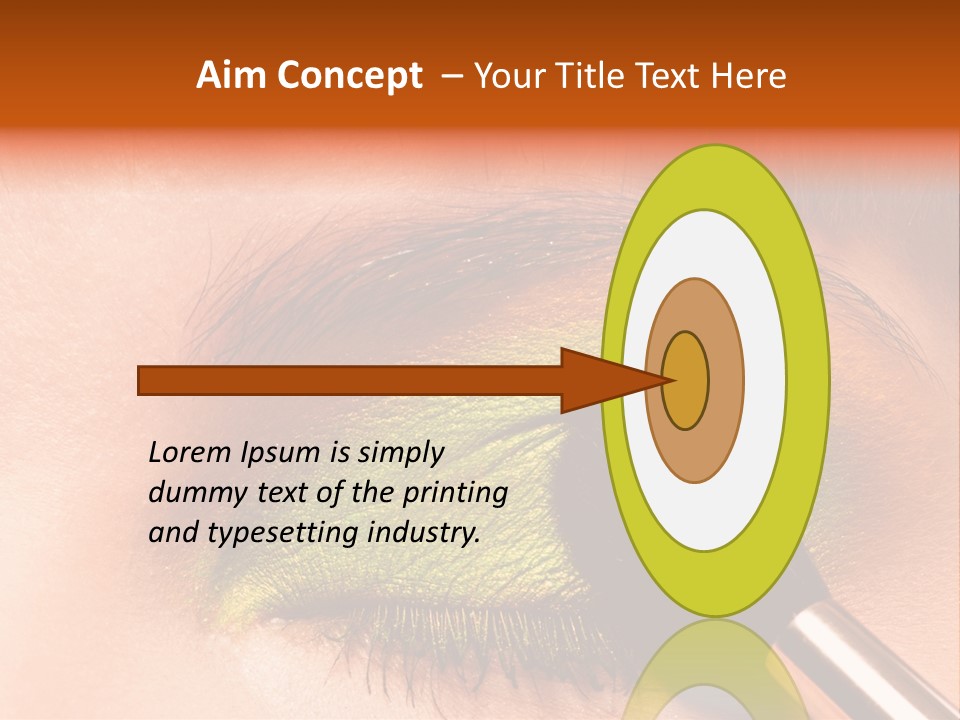 Aim Concept – Your Title Text Here

Lorem Ipsum is simply dummy text of the printing and typesetting industry.